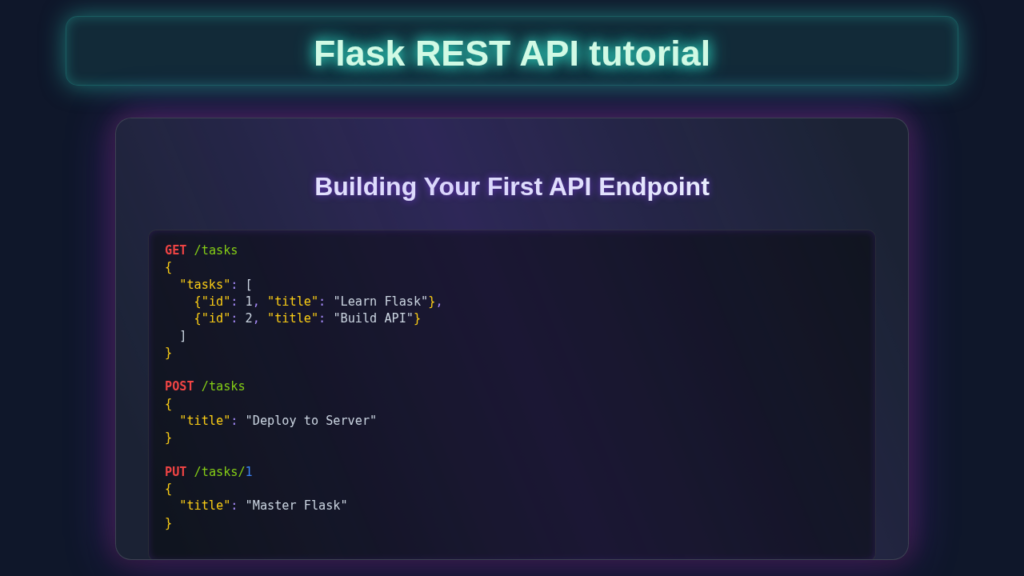 Flask REST API tutorial

Building Your First API Endpoint

GET /tasks
{
  "tasks": [
    {"id": 1, "title": "Learn Flask"},
    {"id": 2, "title": "Build API"}
  ]
}

POST /tasks
{
  "title": "Deploy to Server"
}

PUT /tasks/1
{
  "title": "Master Flask"
}